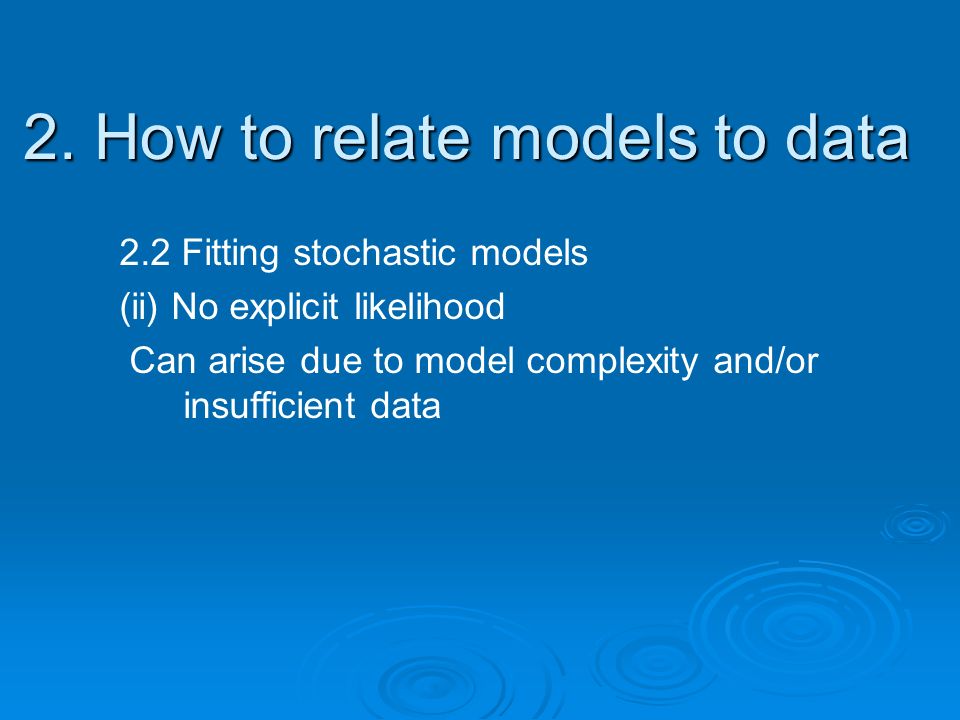 2. How to relate models to data

2.2 Fitting stochastic models

(ii) No explicit likelihood

Can arise due to model complexity and/or insufficient data